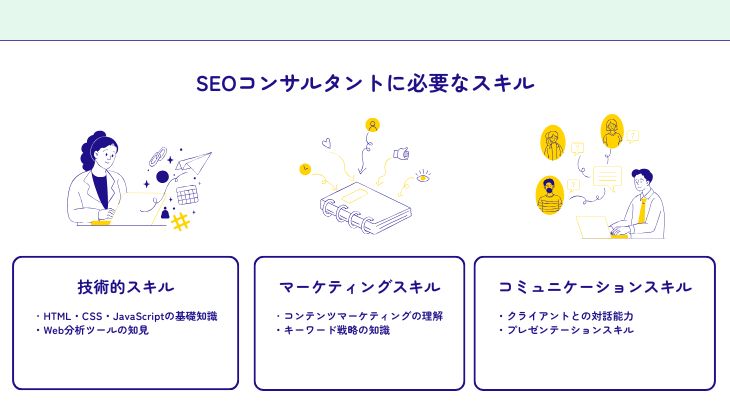 SEOコンサルタントに必要なスキル

技術的スキル

・HTML・CSS・JavaScriptの基礎知識
・Web分析ツールの知見

マーケティングスキル

・コンテンツマーケティングの理解
・キーワード戦略の知識

コミュニケーションスキル

・クライアントとの対話能力
・プレゼンテーションスキル